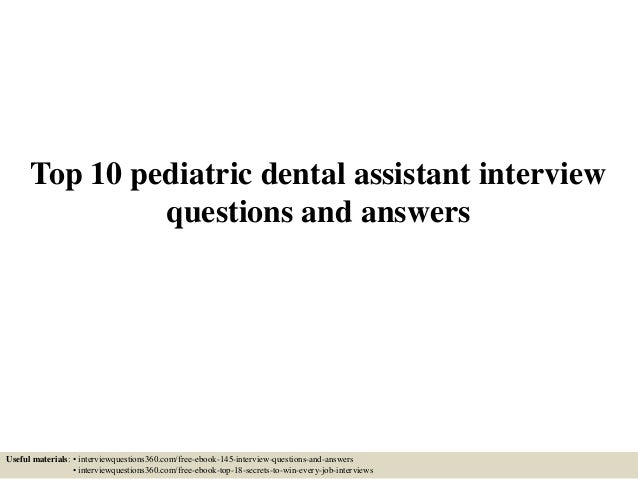 Top 10 pediatric dental assistant interview questions and answers

Useful materials: • interviewquestions360.com/free-ebook-145-interview-questions-and-answers
• interviewquestions360.com/free-ebook-top-18-secrets-to-win-every-job-interviews